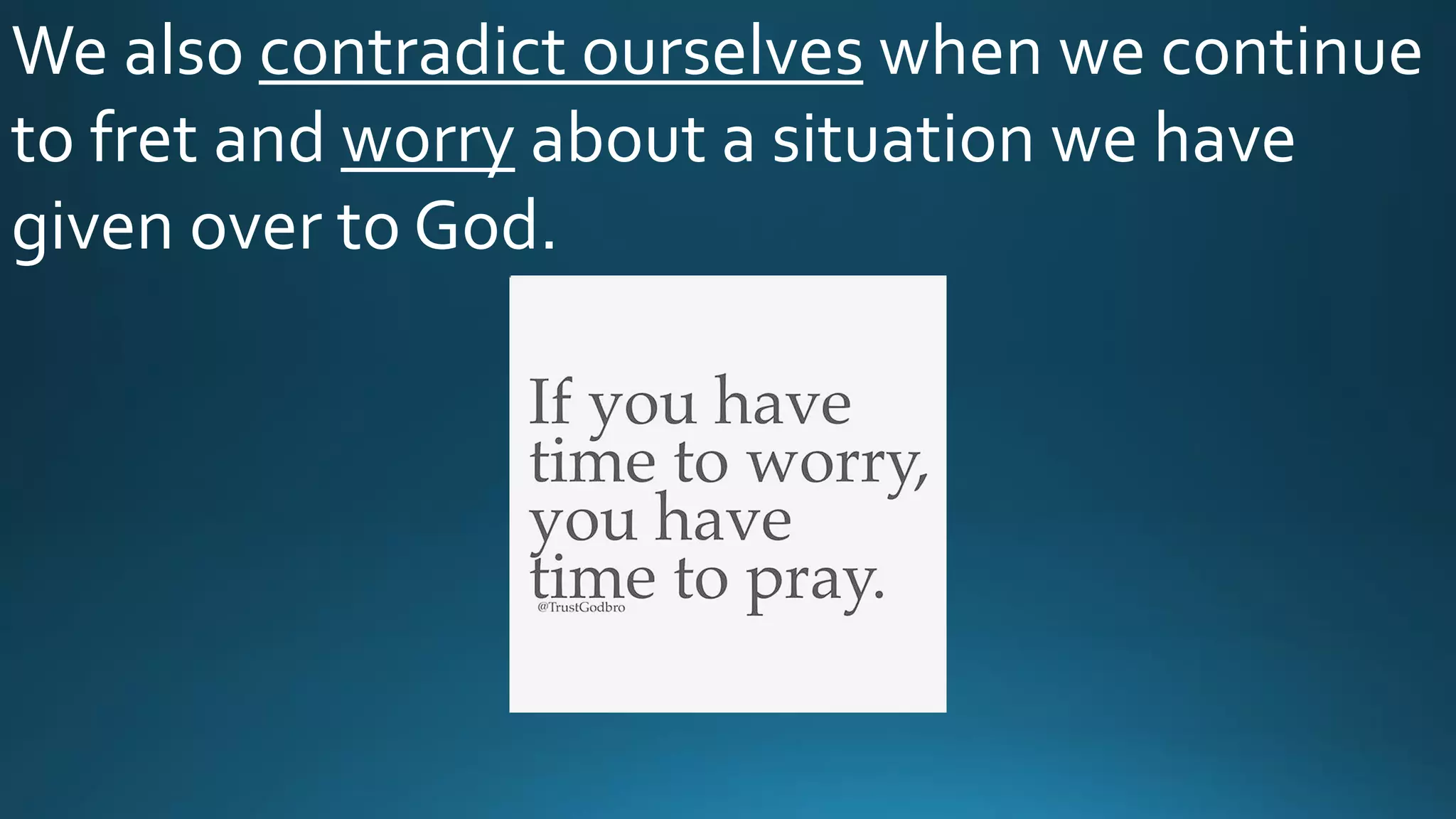 We also contradict ourselves when we continue to fret and worry about a situation we have given over to God.

If you have time to worry, you have time to pray.

@TrustGodbro